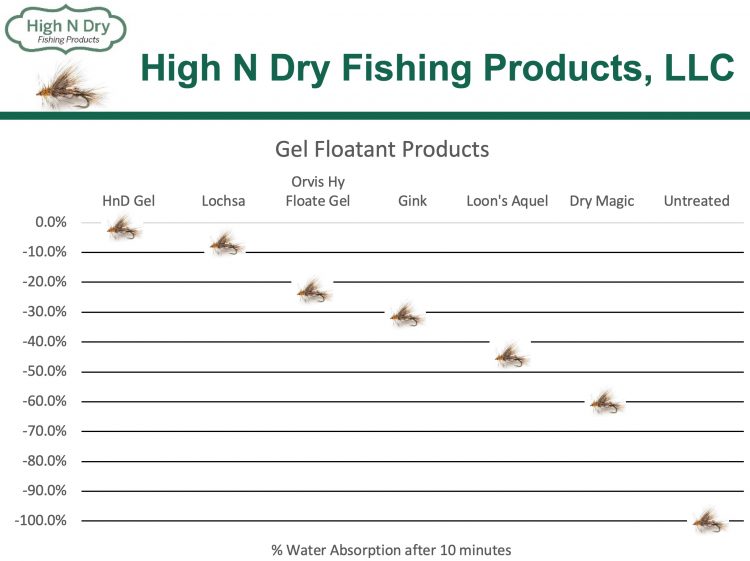 High N Dry
Fishing Products

High N Dry Fishing Products, LLC

Gel Floatant Products

HnD Gel
Lochsa
Orvis Hy Floate Gel
Gink
Loon's Aquel
Dry Magic
Untreated

0.0%
-10.0%
-20.0%
-30.0%
-40.0%
-50.0%
-60.0%
-70.0%
-80.0%
-90.0%
-100.0%

% Water Absorption after 10 minutes